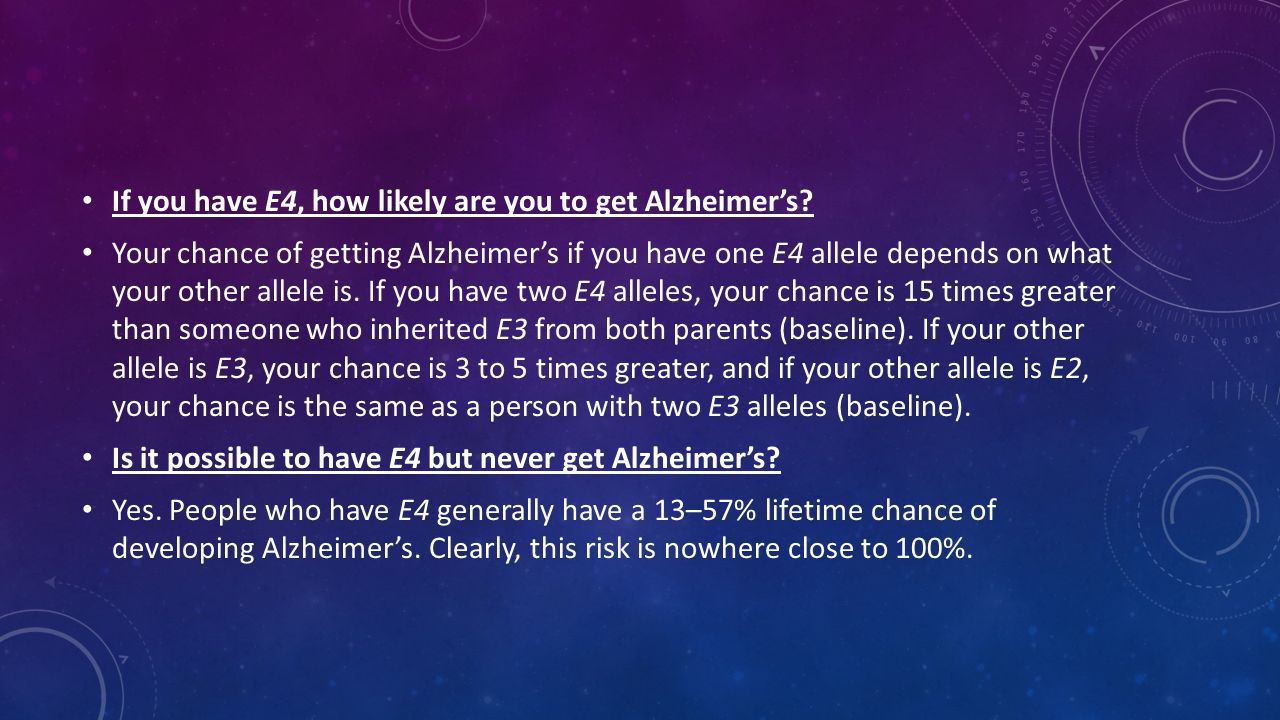 • If you have E4, how likely are you to get Alzheimer's?

• Your chance of getting Alzheimer's if you have one E4 allele depends on what your other allele is. If you have two E4 alleles, your chance is 15 times greater than someone who inherited E3 from both parents (baseline). If your other allele is E3, your chance is 3 to 5 times greater, and if your other allele is E2, your chance is the same as a person with two E3 alleles (baseline).

• Is it possible to have E4 but never get Alzheimer's?

• Yes. People who have E4 generally have a 13–57% lifetime chance of developing Alzheimer's. Clearly, this risk is nowhere close to 100%.